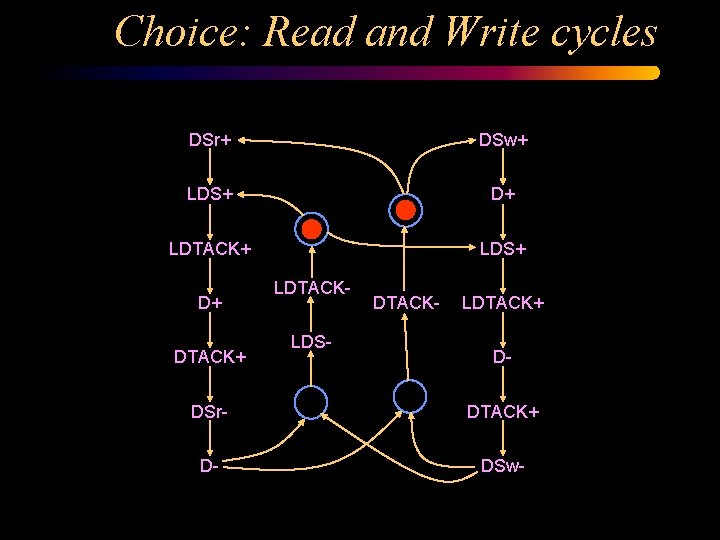 Choice: Read and Write cycles

DSr+
LDS+
LDTACK+
D+
DTACK+
DSr-
D-

LDTACK-
LDS-

DTACK-

DSw+
D+
LDS+
LDTACK+
D-
DTACK+
DSw-